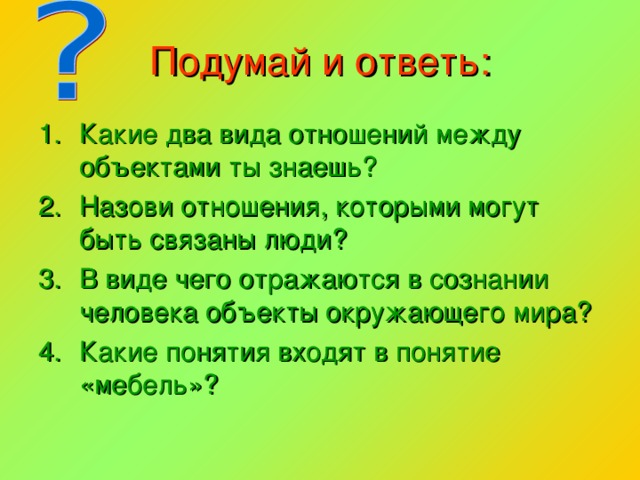 ?

Подумай и ответь:

1. Какие два вида отношений между объектами ты знаешь?
2. Назови отношения, которыми могут быть связаны люди?
3. В виде чего отражаются в сознании человека объекты окружающего мира?
4. Какие понятия входят в понятие «мебель»?